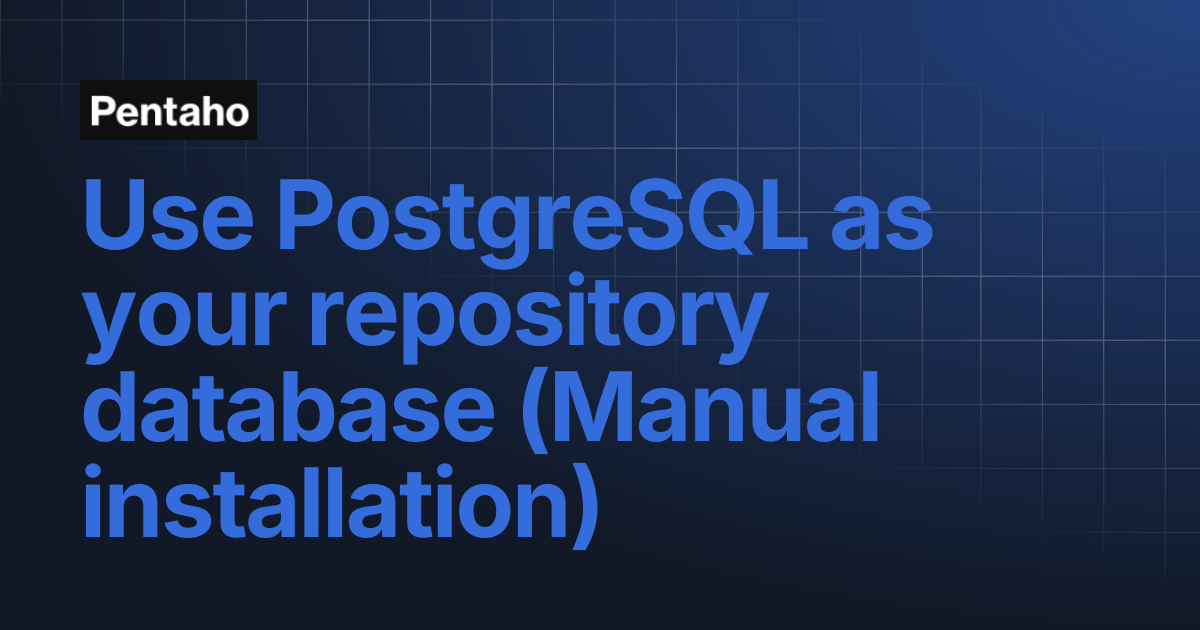 Pentaho

Use PostgreSQL as your repository database (Manual installation)